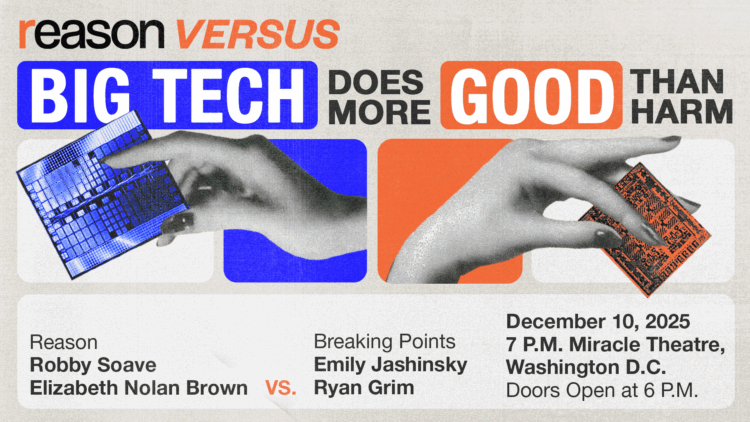 reason VERSUS

BIG TECH DOES MORE GOOD THAN HARM

Reason
Robby Soave
Elizabeth Nolan Brown

VS.

Breaking Points
Emily Jashinsky
Ryan Grim

December 10, 2025
7 P.M. Miracle Theatre, Washington D.C.
Doors Open at 6 P.M.